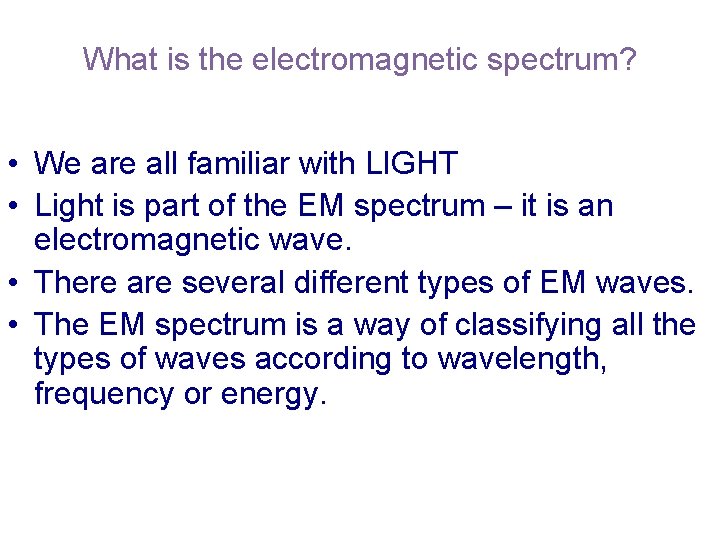 What is the electromagnetic spectrum?

• We are all familiar with LIGHT
• Light is part of the EM spectrum – it is an electromagnetic wave.
• There are several different types of EM waves.
• The EM spectrum is a way of classifying all the types of waves according to wavelength, frequency or energy.